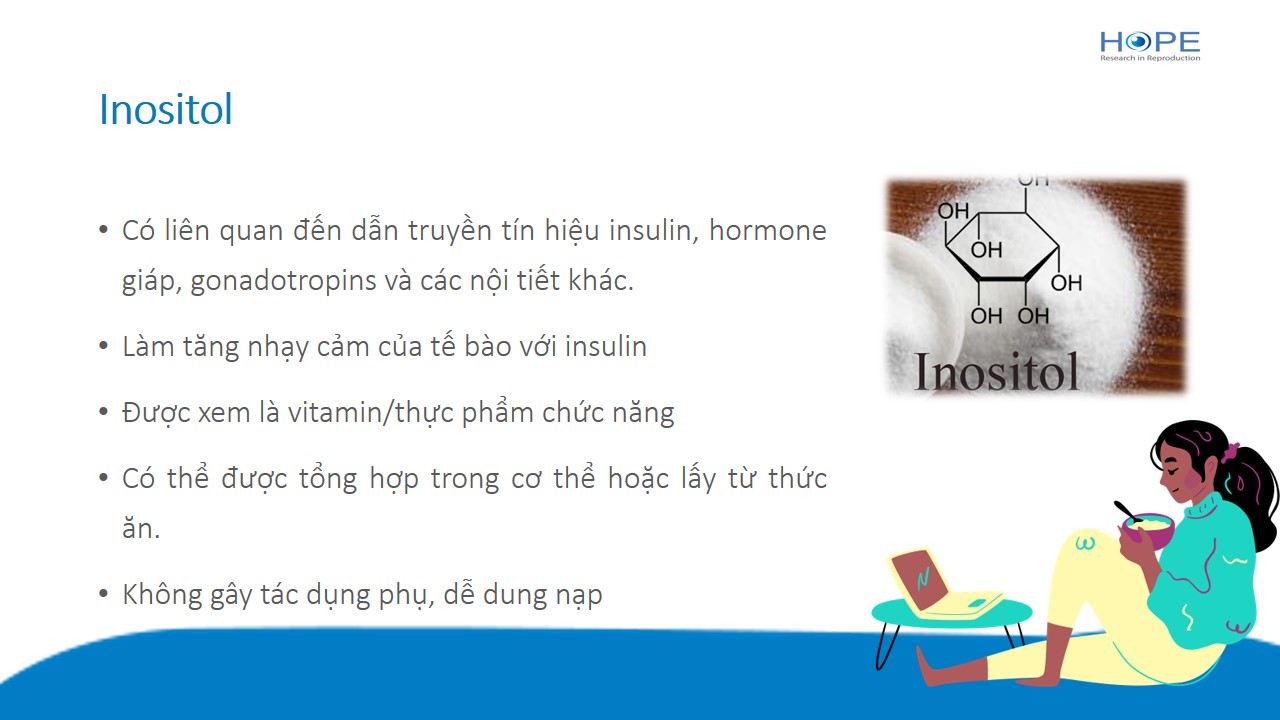 HOPE
Research in Reproduction

Inositol

• Có liên quan đến dẫn truyền tín hiệu insulin, hormone giáp, gonadotropins và các nội tiết khác.

• Làm tăng nhạy cảm của tế bào với insulin

• Được xem là vitamin/thực phẩm chức năng

• Có thể được tổng hợp trong cơ thể hoặc lấy từ thức ăn.

• Không gây tác dụng phụ, dễ dung nạp

OH
OH
OH
OH
OH OH
Inositol